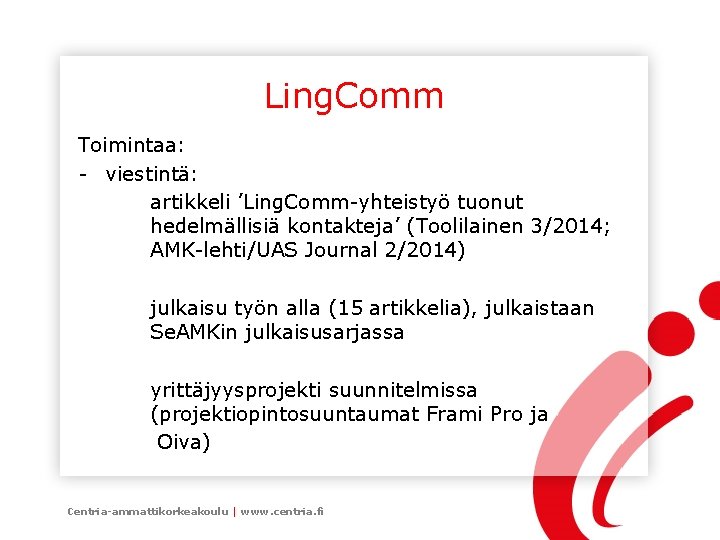 LingComm

Toimintaa:

- viestintä:

artikkeli ’LingComm-yhteistyö tuonut hedelmällisiä kontakteja’ (Toolilainen 3/2014; AMK-lehti/UAS Journal 2/2014)

julkaisu työn alla (15 artikkelia), julkaistaan SeAMKin julkaisusarjassa

yrittäjyysprojekti suunnitelmissa (projektiopintosuuntaumat Frami Pro ja Oiva)

Centria-ammattikorkeakoulu | www.centria.fi